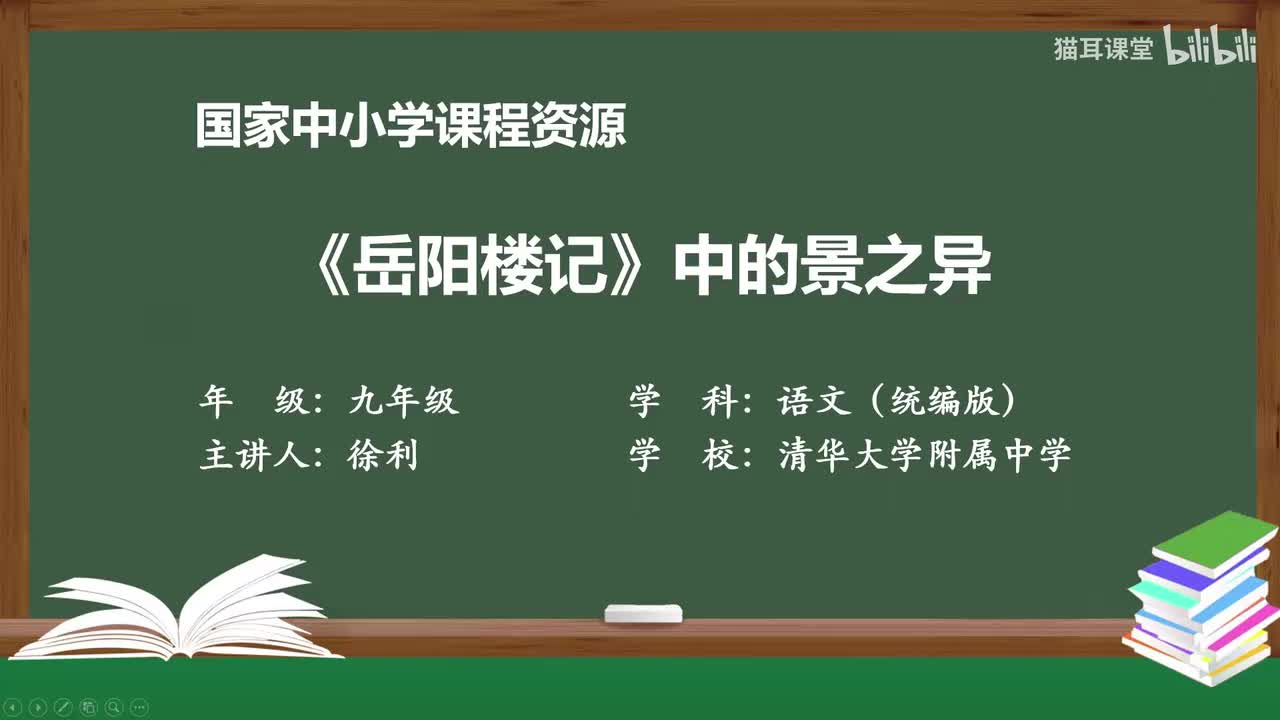 猫耳课堂 bilibili

国家中小学课程资源

《岳阳楼记》中的景之异

年　级：九年级　　学　科：语文（统编版）
主讲人：徐利　　学　校：清华大学附属中学